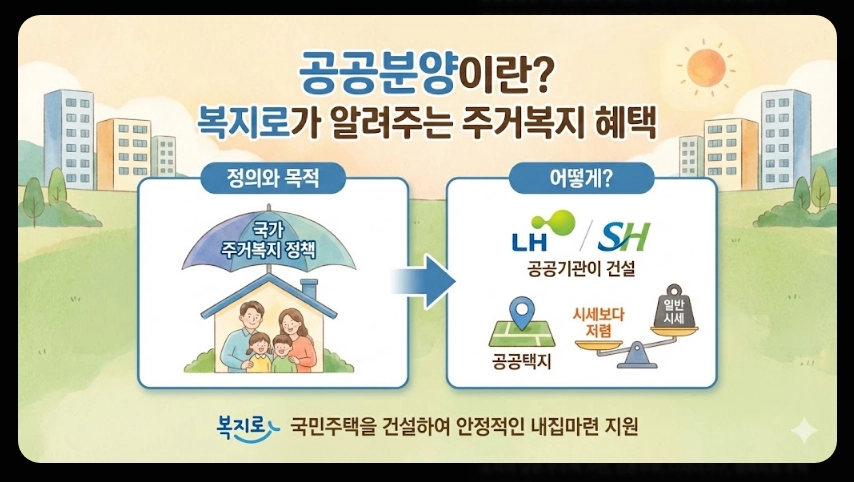 공공분양이란?
복지로가 알려주는 주거복지 혜택

정의와 목적

국가
주거복지 정책

어떻게?

LH / SH
공공기관이 건설

공공택지

시세보다
저렴

일반
시세

복지로 국민주택을 건설하여 안정적인 내집마련 지원